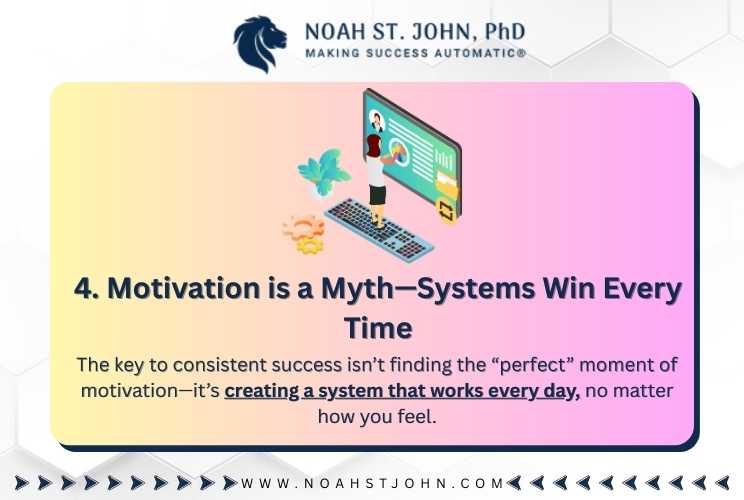 NOAH ST. JOHN, PhD
MAKING SUCCESS AUTOMATIC®

4. Motivation is a Myth—Systems Win Every Time

The key to consistent success isn't finding the "perfect" moment of motivation—it's creating a system that works every day, no matter how you feel.

WWW.NOAHSTJOHN.COM